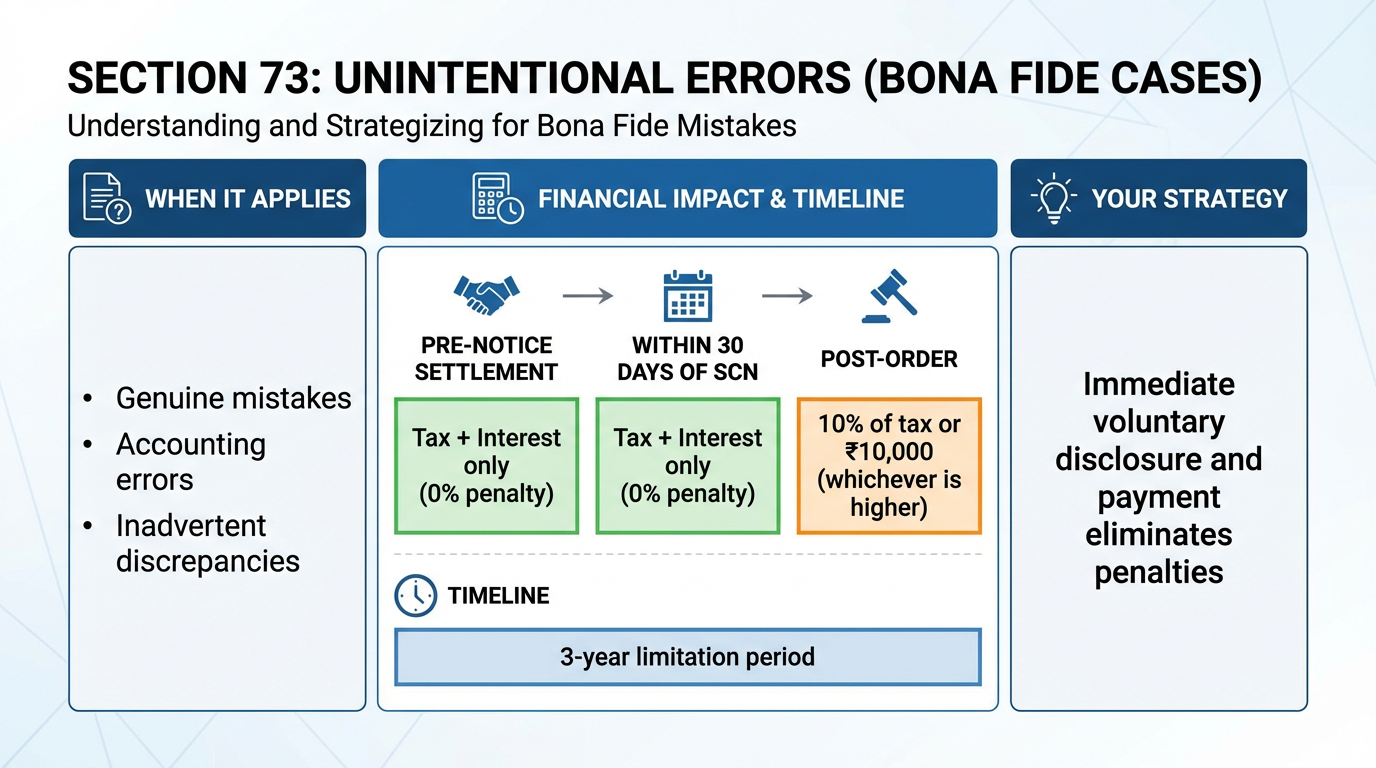 SECTION 73: UNINTENTIONAL ERRORS (BONA FIDE CASES)
Understanding and Strategizing for Bona Fide Mistakes

WHEN IT APPLIES

• Genuine mistakes
• Accounting errors
• Inadvertent discrepancies

FINANCIAL IMPACT & TIMELINE

PRE-NOTICE SETTLEMENT

Tax + Interest only (0% penalty)

WITHIN 30 DAYS OF SCN

Tax + Interest only (0% penalty)

POST-ORDER

10% of tax or ₹10,000 (whichever is higher)

TIMELINE

3-year limitation period

YOUR STRATEGY

Immediate voluntary disclosure and payment eliminates penalties